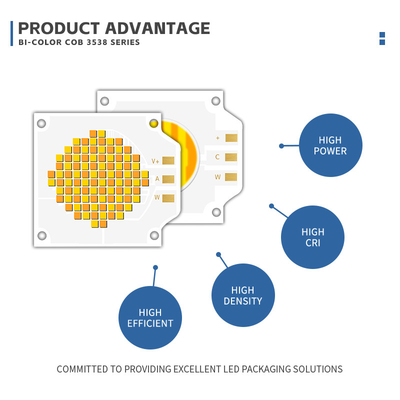 PRODUCT ADVANTAGE
BI-COLOR COB 3538 SERIES

V+
A
W

+
C
W

HIGH POWER

HIGH CRI

HIGH DENSITY

HIGH EFFICIENT

COMMITTED TO PROVIDING EXCELLENT LED PACKAGING SOLUTIONS